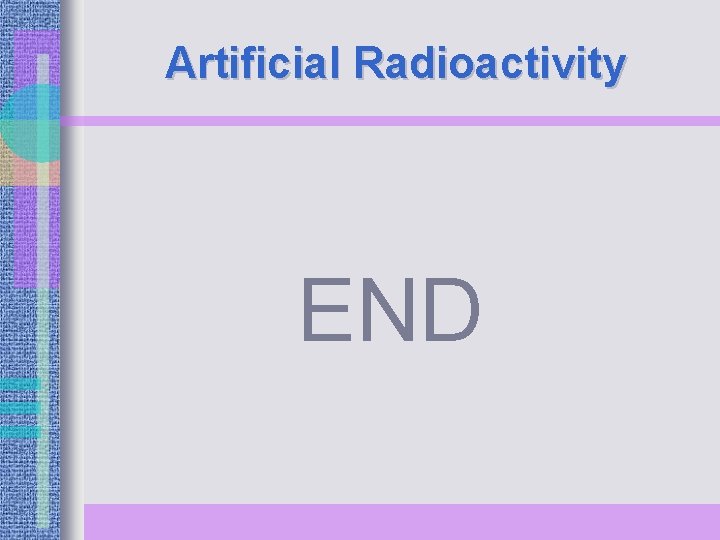 Artificial Radioactivity

END